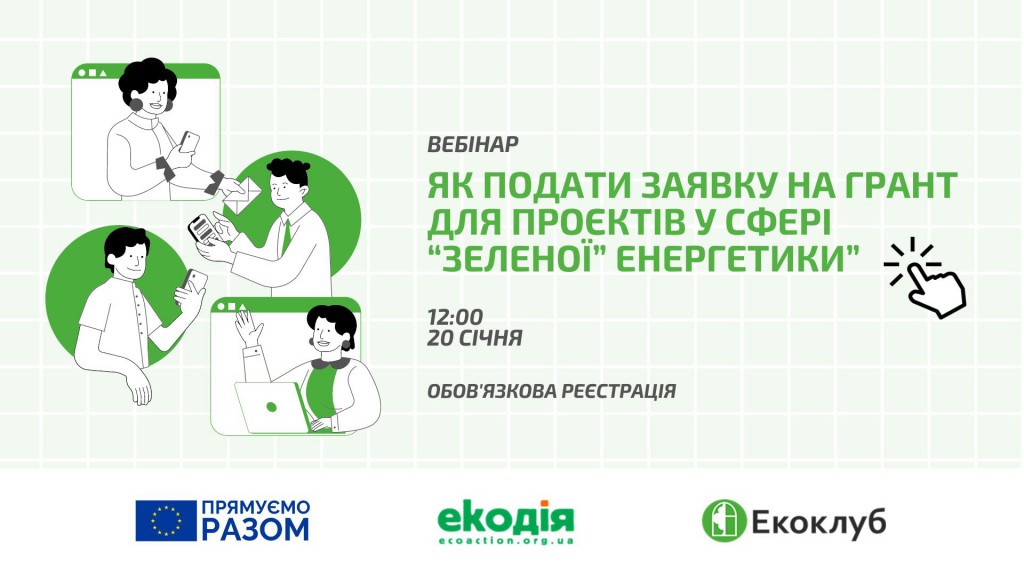 ВЕБІНАР

ЯК ПОДАТИ ЗАЯВКУ НА ГРАНТ ДЛЯ ПРОЄКТІВ У СФЕРІ "ЗЕЛЕНОЇ" ЕНЕРГЕТИКИ"

12:00
20 СІЧНЯ

ОБОВ'ЯЗКОВА РЕЄСТРАЦІЯ

ПРЯМУЄМО РАЗОМ

екодія
ecoaction.org.ua

Екоклуб